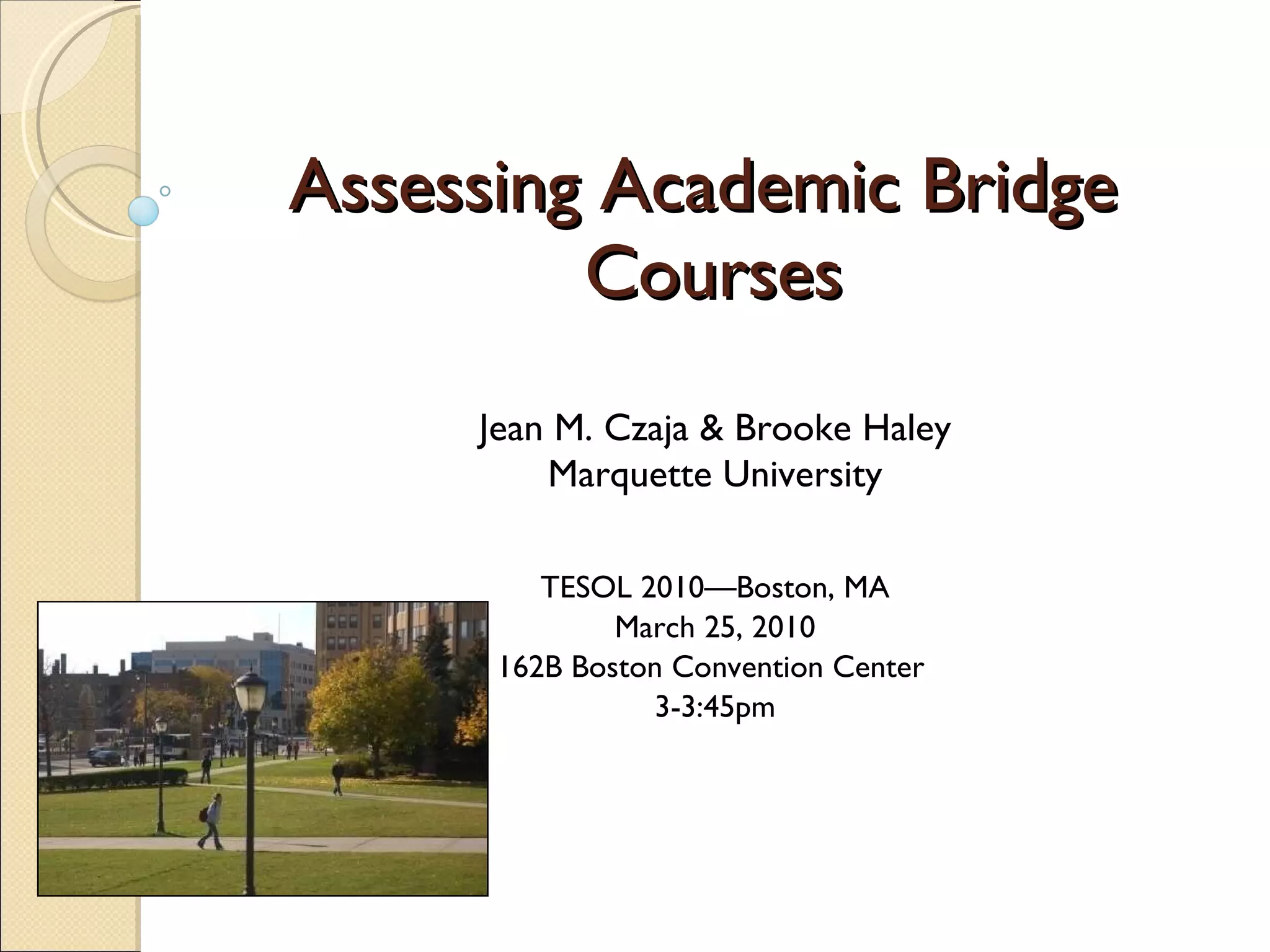 Assessing Academic Bridge Courses

Jean M. Czaja & Brooke Haley
Marquette University

TESOL 2010—Boston, MA
March 25, 2010
162B Boston Convention Center
3-3:45pm